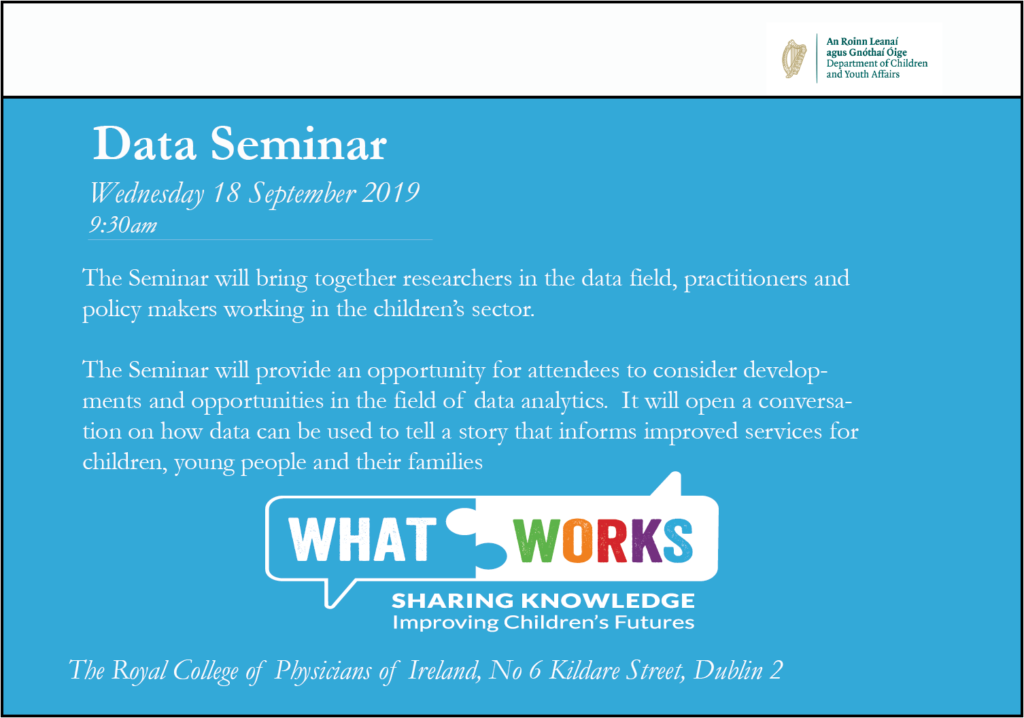 An Roinn Leanaí agus Gnóthaí Óige
Department of Children and Youth Affairs

Data Seminar

Wednesday 18 September 2019
9:30am

The Seminar will bring together researchers in the data field, practitioners and policy makers working in the children's sector.

The Seminar will provide an opportunity for attendees to consider developments and opportunities in the field of data analytics. It will open a conversation on how data can be used to tell a story that informs improved services for children, young people and their families

WHAT WORKS
SHARING KNOWLEDGE
Improving Children's Futures

The Royal College of Physicians of Ireland, No 6 Kildare Street, Dublin 2